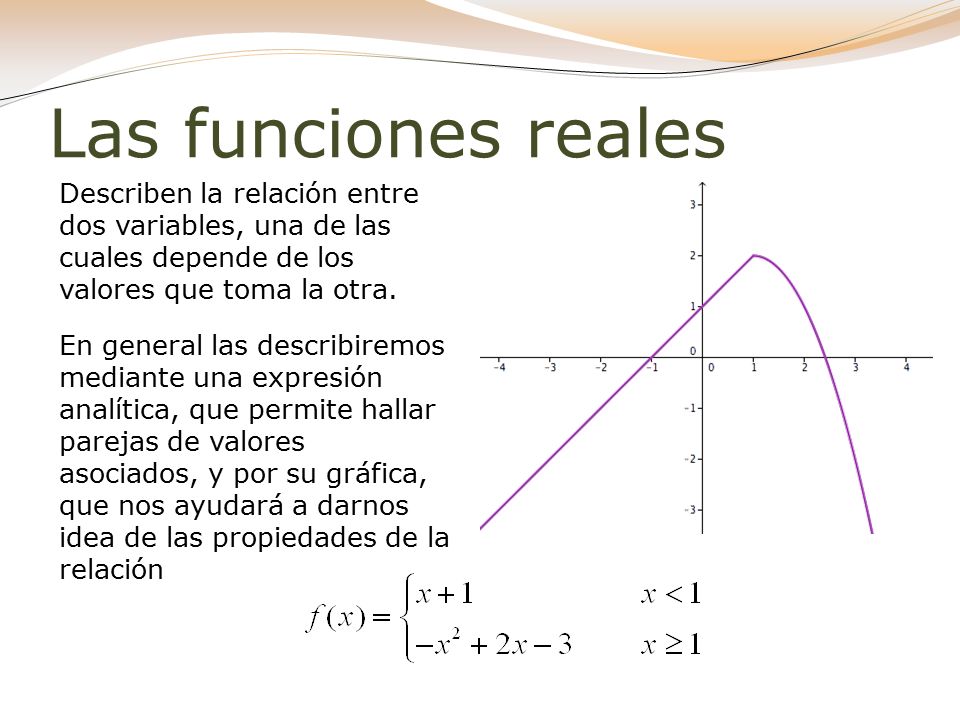 Las funciones reales

Describen la relación entre dos variables, una de las cuales depende de los valores que toma la otra.

En general las describiremos mediante una expresión analítica, que permite hallar parejas de valores asociados, y por su gráfica, que nos ayudará a darnos idea de las propiedades de la relación

3
2
1
0
-1
-2
-3
-4 -3 -2 -1 0 1 2 3 4

$f(x)=\begin{cases} x+1 & x<1 \\ -x^2+2x-3 & x\geq 1 \end{cases}$